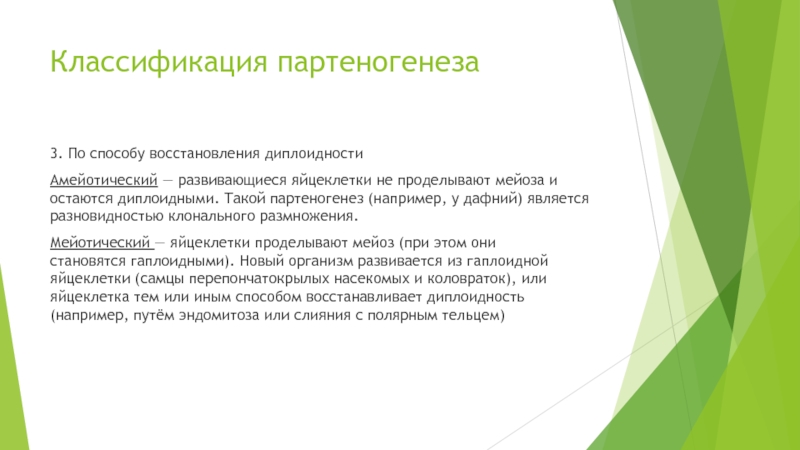 Классификация партеногенеза

3. По способу восстановления диплоидности

Амейотический — развивающиеся яйцеклетки не проделывают мейоза и остаются диплоидными. Такой партеногенез (например, у дафний) является разновидностью клонального размножения.

Мейотический — яйцеклетки проделывают мейоз (при этом они становятся гаплоидными). Новый организм развивается из гаплоидной яйцеклетки (самцы перепончатокрылых насекомых и коловраток), или яйцеклетка тем или иным способом восстанавливает диплоидность (например, путём эндомитоза или слияния с полярным тельцем)